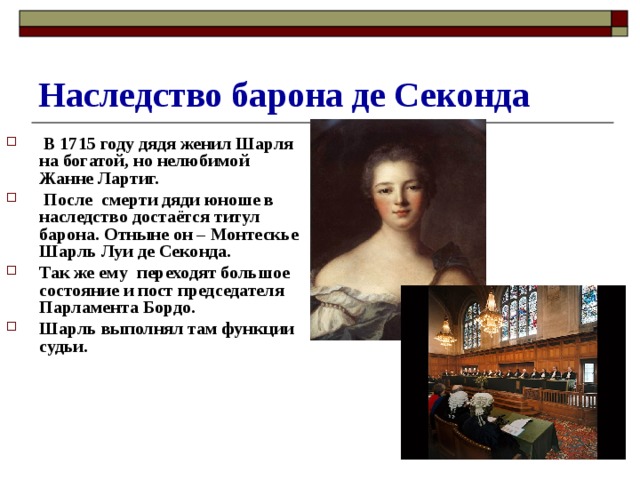 Наследство барона де Секонда

В 1715 году дядя женил Шарля на богатой, но нелюбимой Жанне Лартиг.

После смерти дяди юноше в наследство достаётся титул барона. Отныне он – Монтескье Шарль Луи де Секонда.

Так же ему переходят большое состояние и пост председателя Парламента Бордо.

Шарль выполнял там функции судьи.